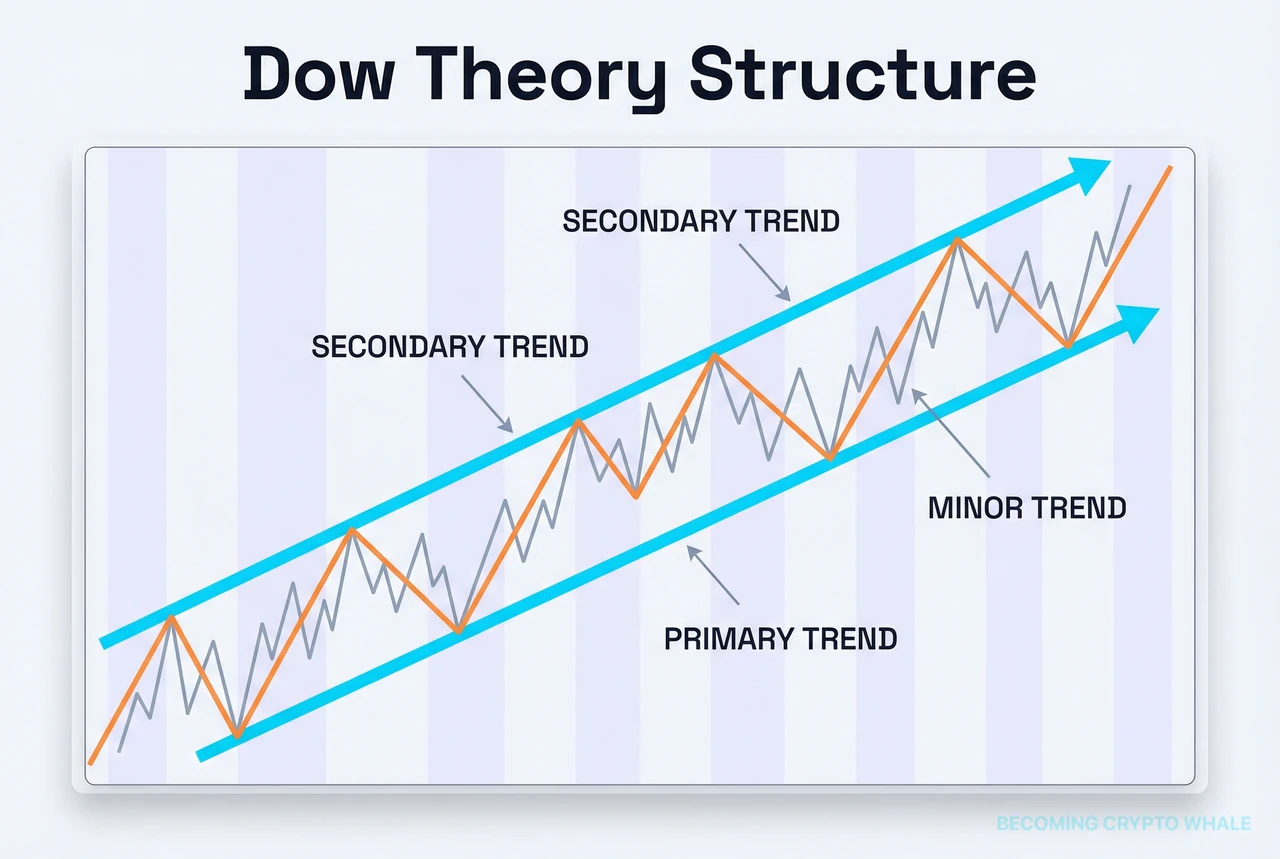 Dow Theory Structure

SECONDARY TREND

SECONDARY TREND

MINOR TREND

PRIMARY TREND

BECOMING CRYPTO WHALE